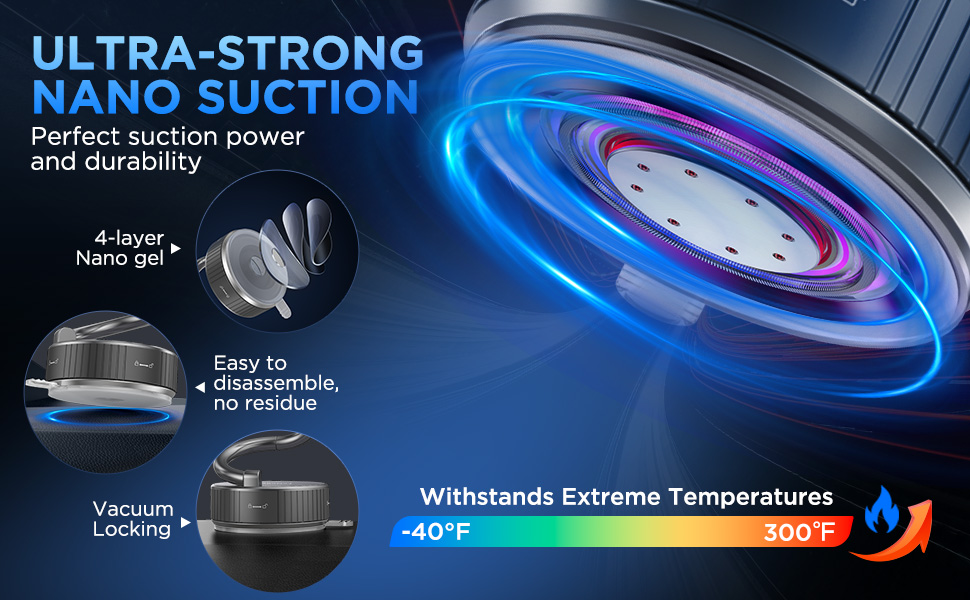 ULTRA-STRONG NANO SUCTION

Perfect suction power and durability

4-layer Nano gel

Easy to disassemble, no residue

Vacuum Locking

Withstands Extreme Temperatures

-40°F

300°F